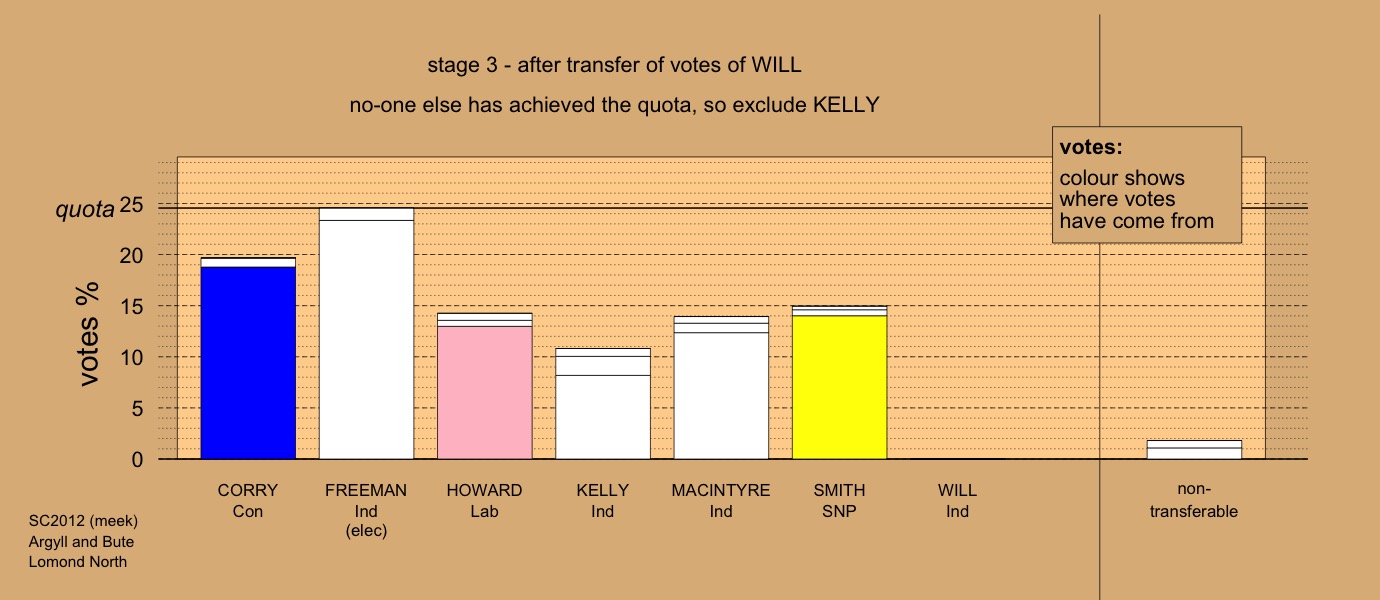 stage 3 - after transfer of votes of WILL

no-one else has achieved the quota, so exclude KELLY

votes:
colour shows where votes have come from

quota

votes %

25
20
15
10
5
0

CORRY
Con

FREEMAN
Ind
(elec)

HOWARD
Lab

KELLY
Ind

MACINTYRE
Ind

SMITH
SNP

WILL
Ind

non-transferable

SC2012 (meek)
Argyll and Bute
Lomond North